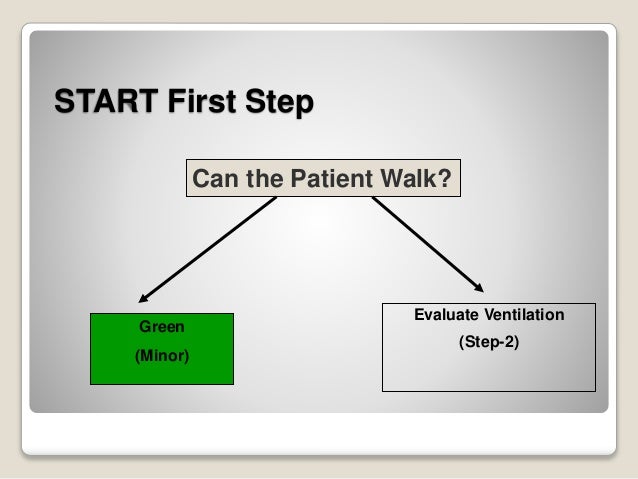 START First Step

Can the Patient Walk?

Green

(Minor)

Evaluate Ventilation

(Step-2)